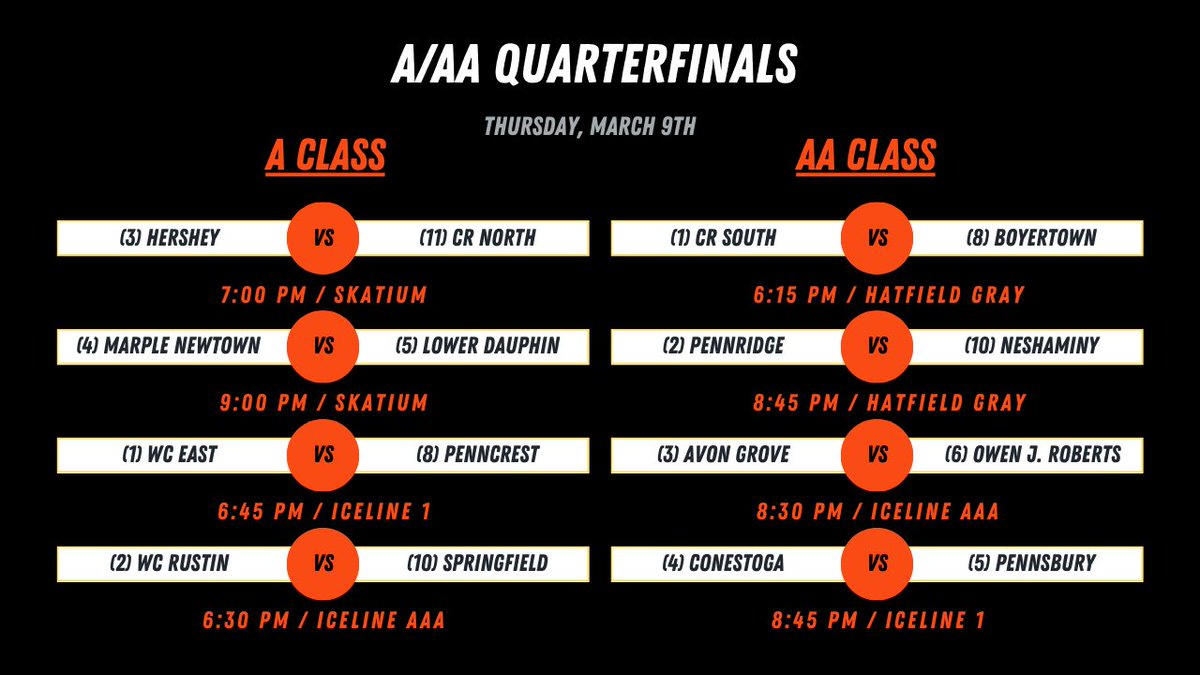 A/AA QUARTERFINALS

THURSDAY, MARCH 9TH

A CLASS

(3) HERSHEY VS (11) CR NORTH

7:00 PM / SKATIUM

(4) MARPLE NEWTOWN VS (5) LOWER DAUPHIN

9:00 PM / SKATIUM

(1) WC EAST VS (8) PENNCREST

6:45 PM / ICELINE 1

(2) WC RUSTIN VS (10) SPRINGFIELD

6:30 PM / ICELINE AAA

AA CLASS

(1) CR SOUTH VS (8) BOYERTOWN

6:15 PM / HATFIELD GRAY

(2) PENNRIDGE VS (10) NESHAMINY

8:45 PM / HATFIELD GRAY

(3) AVON GROVE VS (6) OWEN J. ROBERTS

8:30 PM / ICELINE AAA

(4) CONESTOGA VS (5) PENNSBURY

8:45 PM / ICELINE 1